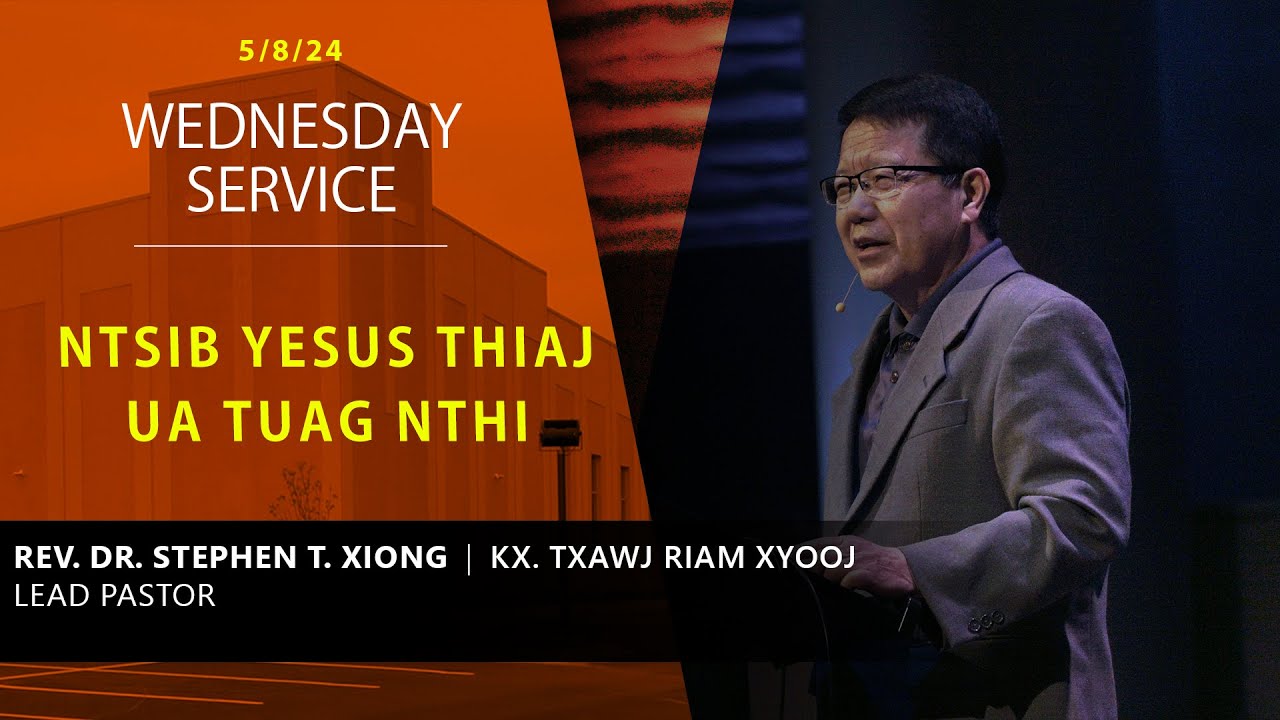 5/8/24

WEDNESDAY SERVICE

NTSIB YESUS THIAJ UA TUAG NTHI

REV. DR. STEPHEN T. XIONG | KX. TXAWJ RIAM XYOOJ
LEAD PASTOR